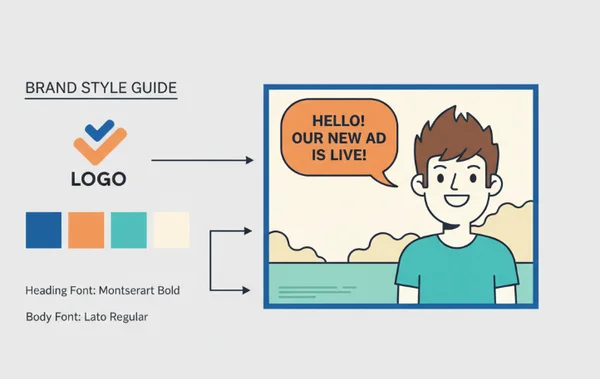 BRAND STYLE GUIDE

LOGO

Heading Font: Montserart Bold

Body Font: Lato Regular

HELLO! OUR NEW AD IS LIVE!